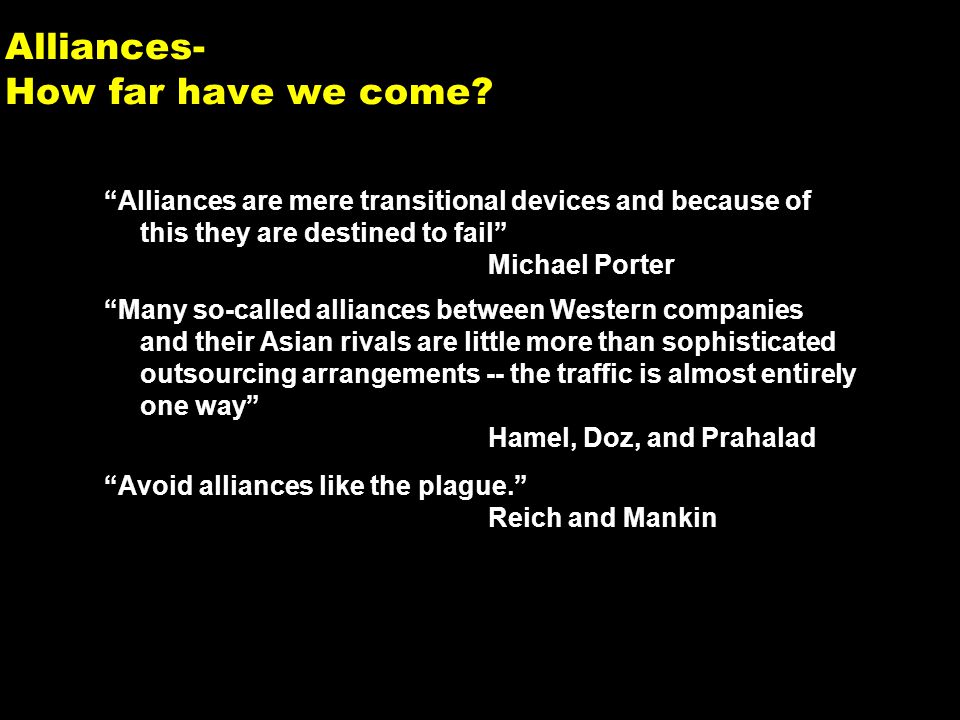 Alliances-
How far have we come?

“Alliances are mere transitional devices and because of this they are destined to fail”
Michael Porter

“Many so-called alliances between Western companies and their Asian rivals are little more than sophisticated outsourcing arrangements -- the traffic is almost entirely one way”
Hamel, Doz, and Prahalad

“Avoid alliances like the plague.”
Reich and Mankin